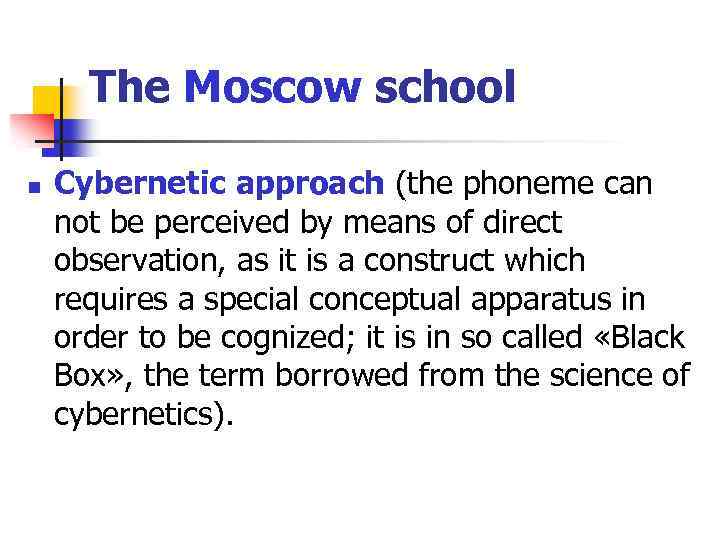 The Moscow school

Cybernetic approach (the phoneme can not be perceived by means of direct observation, as it is a construct which requires a special conceptual apparatus in order to be cognized; it is in so called «Black Box», the term borrowed from the science of cybernetics).